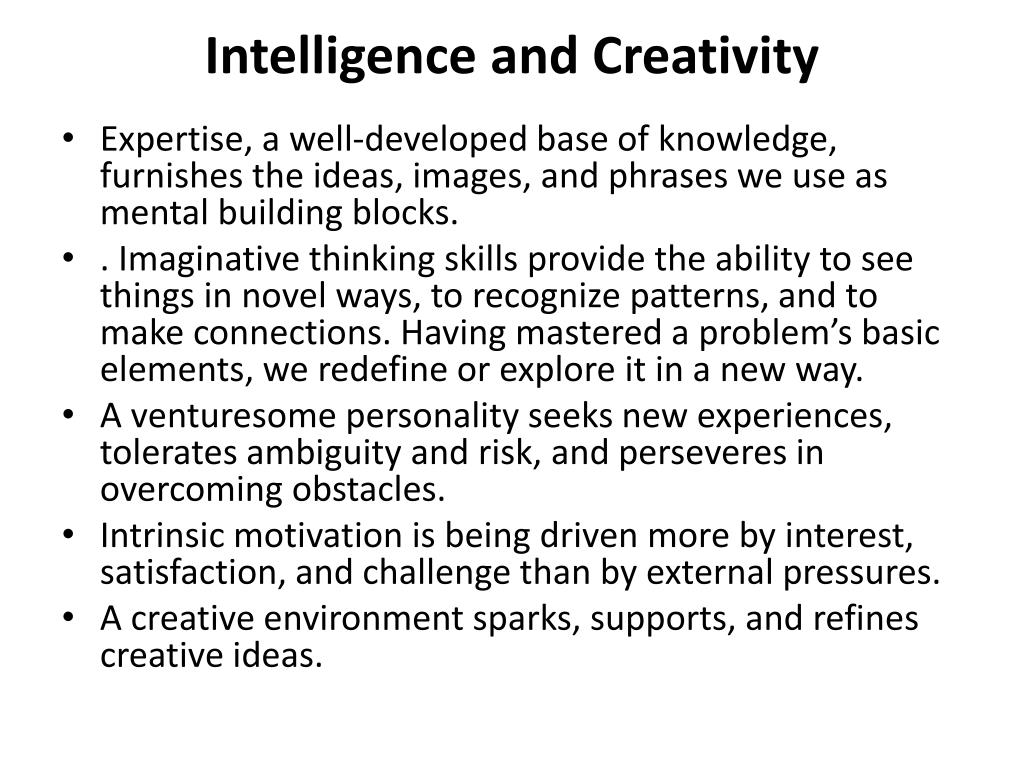 Intelligence and Creativity

• Expertise, a well-developed base of knowledge, furnishes the ideas, images, and phrases we use as mental building blocks.
• . Imaginative thinking skills provide the ability to see things in novel ways, to recognize patterns, and to make connections. Having mastered a problem’s basic elements, we redefine or explore it in a new way.
• A venturesome personality seeks new experiences, tolerates ambiguity and risk, and perseveres in overcoming obstacles.
• Intrinsic motivation is being driven more by interest, satisfaction, and challenge than by external pressures.
• A creative environment sparks, supports, and refines creative ideas.